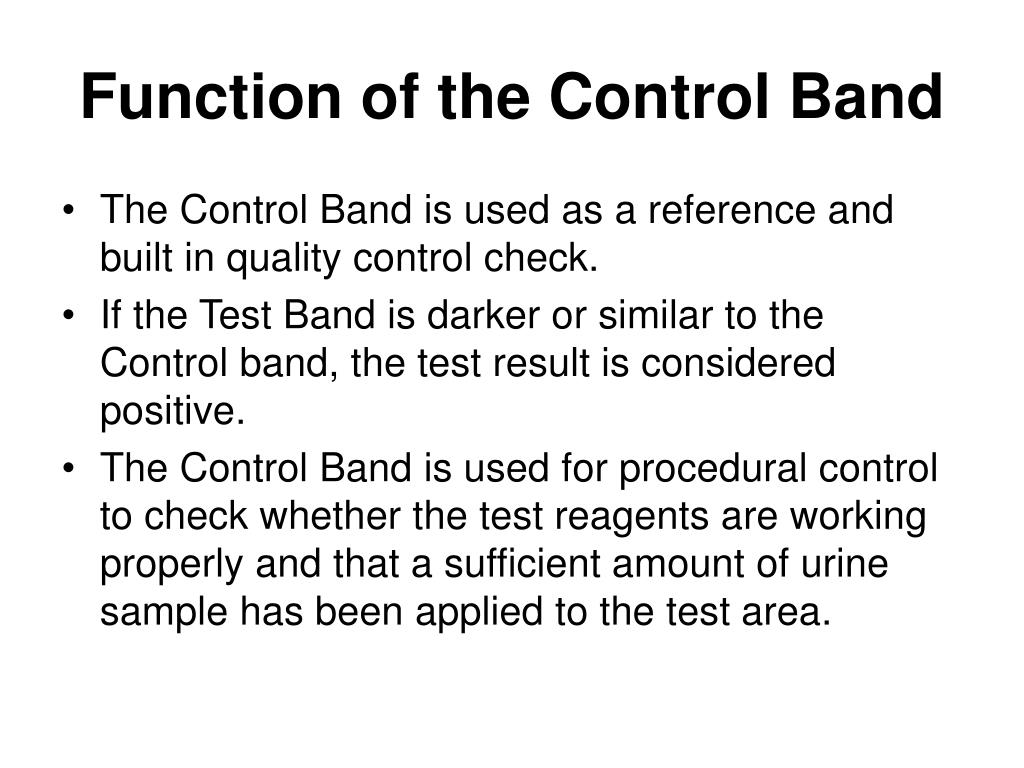 Function of the Control Band

• The Control Band is used as a reference and built in quality control check.
• If the Test Band is darker or similar to the Control band, the test result is considered positive.
• The Control Band is used for procedural control to check whether the test reagents are working properly and that a sufficient amount of urine sample has been applied to the test area.